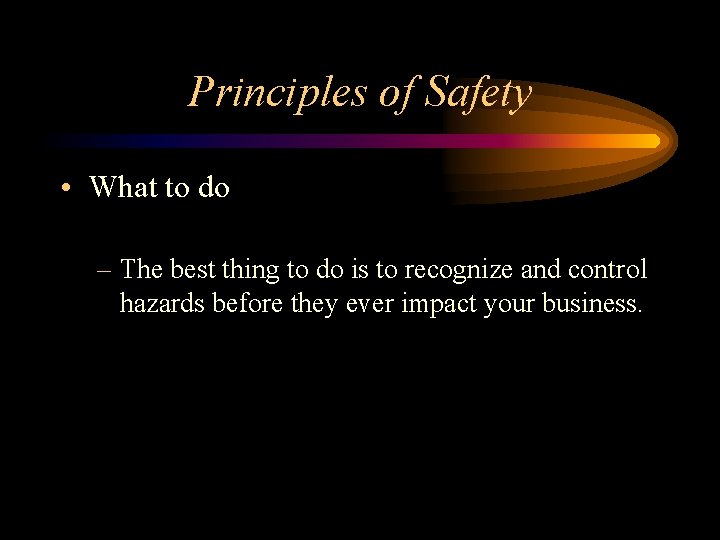 Principles of Safety

• What to do

– The best thing to do is to recognize and control hazards before they ever impact your business.